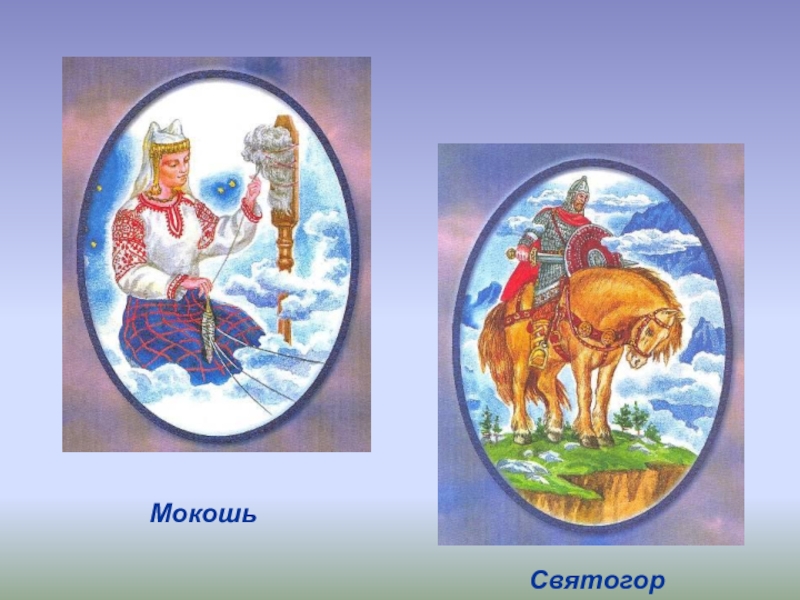 Мокошь

Святогор